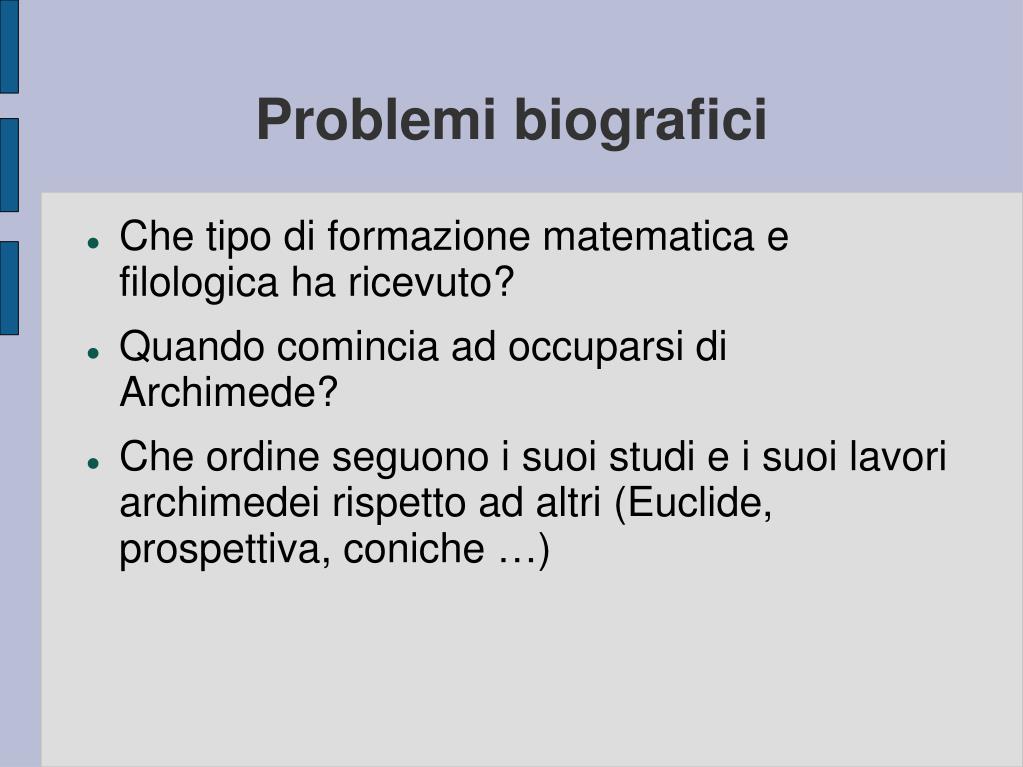 Problemi biografici

- Che tipo di formazione matematica e filologica ha ricevuto?
- Quando comincia ad occuparsi di Archimede?
- Che ordine seguono i suoi studi e i suoi lavori archimedei rispetto ad altri (Euclide, prospettiva, coniche …)